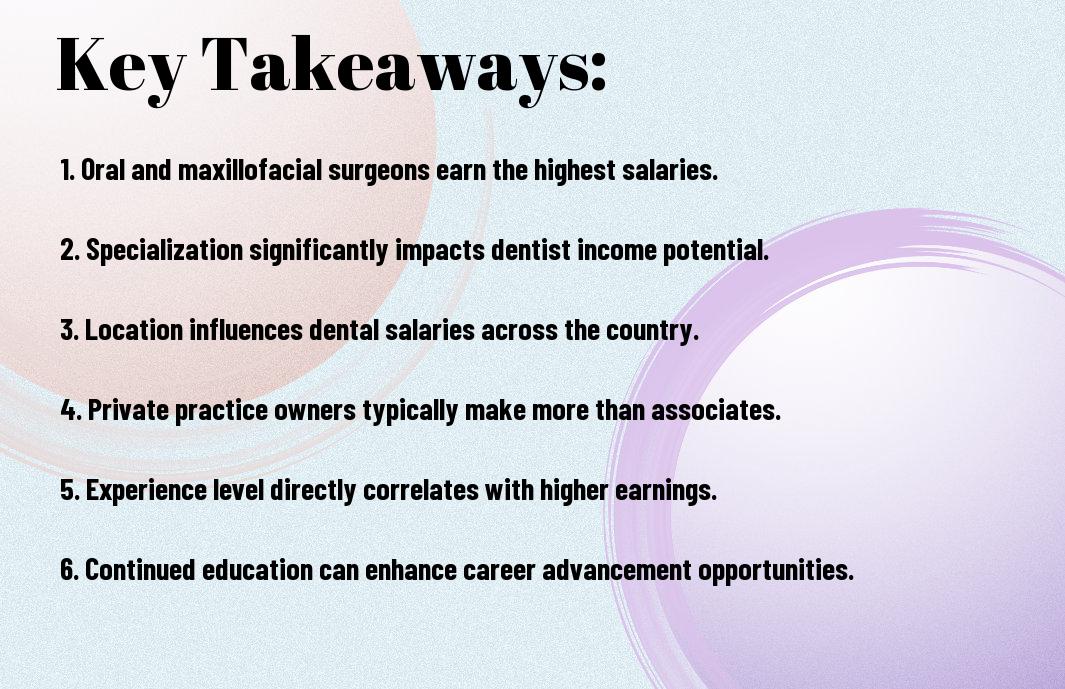 Key Takeaways:

1. Oral and maxillofacial surgeons earn the highest salaries.

2. Specialization significantly impacts dentist income potential.

3. Location influences dental salaries across the country.

4. Private practice owners typically make more than associates.

5. Experience level directly correlates with higher earnings.

6. Continued education can enhance career advancement opportunities.